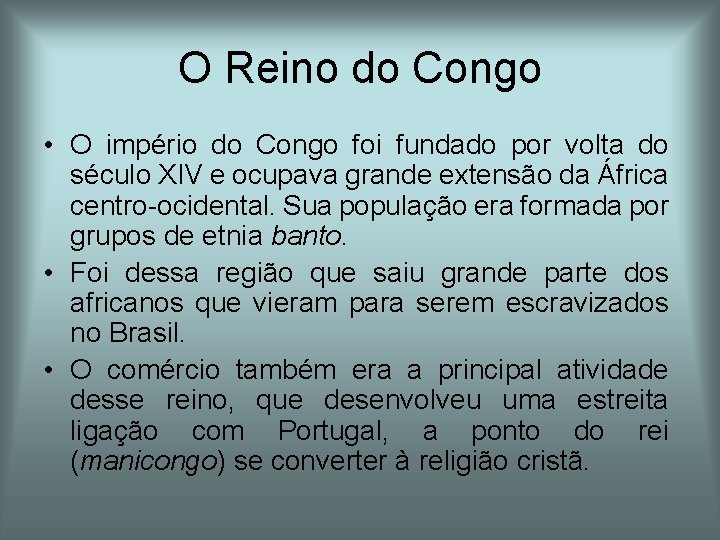 O Reino do Congo

• O império do Congo foi fundado por volta do século XIV e ocupava grande extensão da África centro-ocidental. Sua população era formada por grupos de etnia banto.

• Foi dessa região que saiu grande parte dos africanos que vieram para serem escravizados no Brasil.

• O comércio também era a principal atividade desse reino, que desenvolveu uma estreita ligação com Portugal, a ponto do rei (manicongo) se converter à religião cristã.